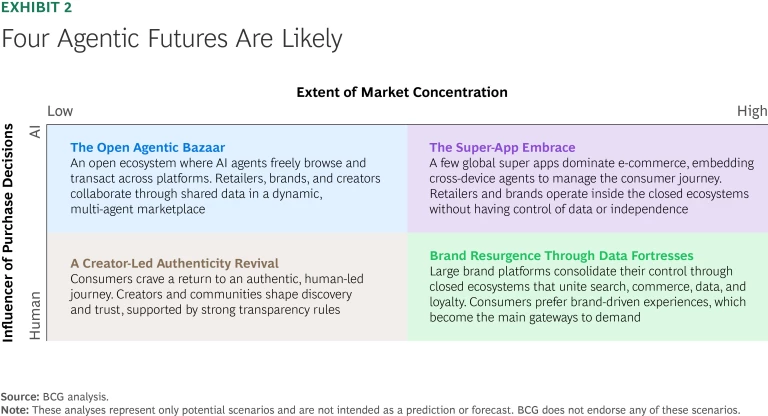 EXHIBIT 2

Four Agentic Futures Are Likely

Extent of Market Concentration

Low

High

Influencer of Purchase Decisions

AI

Human

The Open Agentic Bazaar
An open ecosystem where AI agents freely browse and transact across platforms. Retailers, brands, and creators collaborate through shared data in a dynamic, multi-agent marketplace

The Super-App Embrace
A few global super apps dominate e-commerce, embedding cross-device agents to manage the consumer journey. Retailers and brands operate inside the closed ecosystems without having control of data or independence

A Creator-Led Authenticity Revival
Consumers crave a return to an authentic, human-led journey. Creators and communities shape discovery and trust, supported by strong transparency rules

Brand Resurgence Through Data Fortresses
Large brand platforms consolidate their control through closed ecosystems that unite search, commerce, data, and loyalty. Consumers prefer brand-driven experiences, which become the main gateways to demand

Source: BCG analysis.
Note: These analyses represent only potential scenarios and are not intended as a prediction or forecast. BCG does not endorse any of these scenarios.